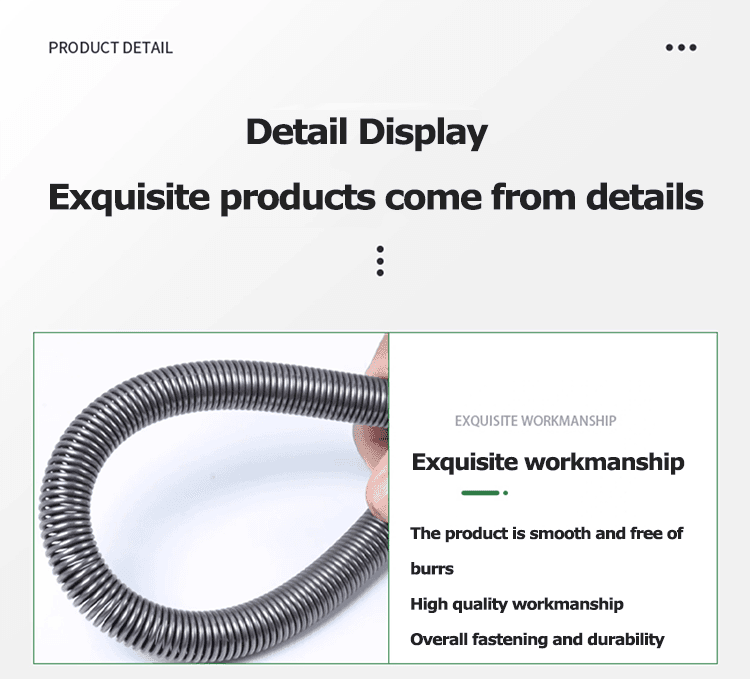 PRODUCT DETAIL

Detail Display

Exquisite products come from details

EXQUISITE WORKMANSHIP

Exquisite workmanship

The product is smooth and free of burrs

High quality workmanship

Overall fastening and durability